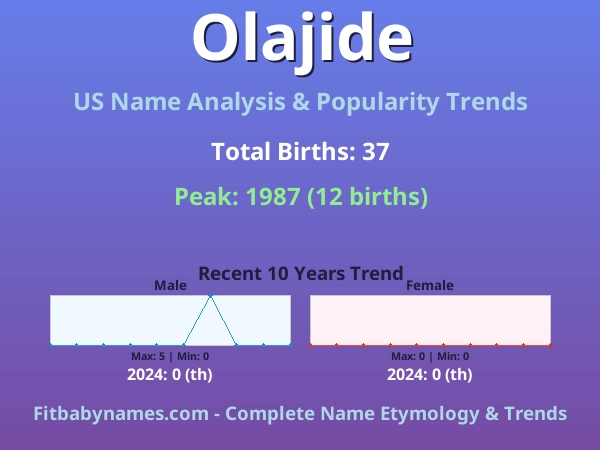 Olajide

US Name Analysis & Popularity Trends

Total Births: 37

Peak: 1987 (12 births)

Recent 10 Years Trend

Male

Max: 5 | Min: 0

2024: 0 (th)

Female

Max: 0 | Min: 0

2024: 0 (th)

Fitbabynames.com - Complete Name Etymology & Trends